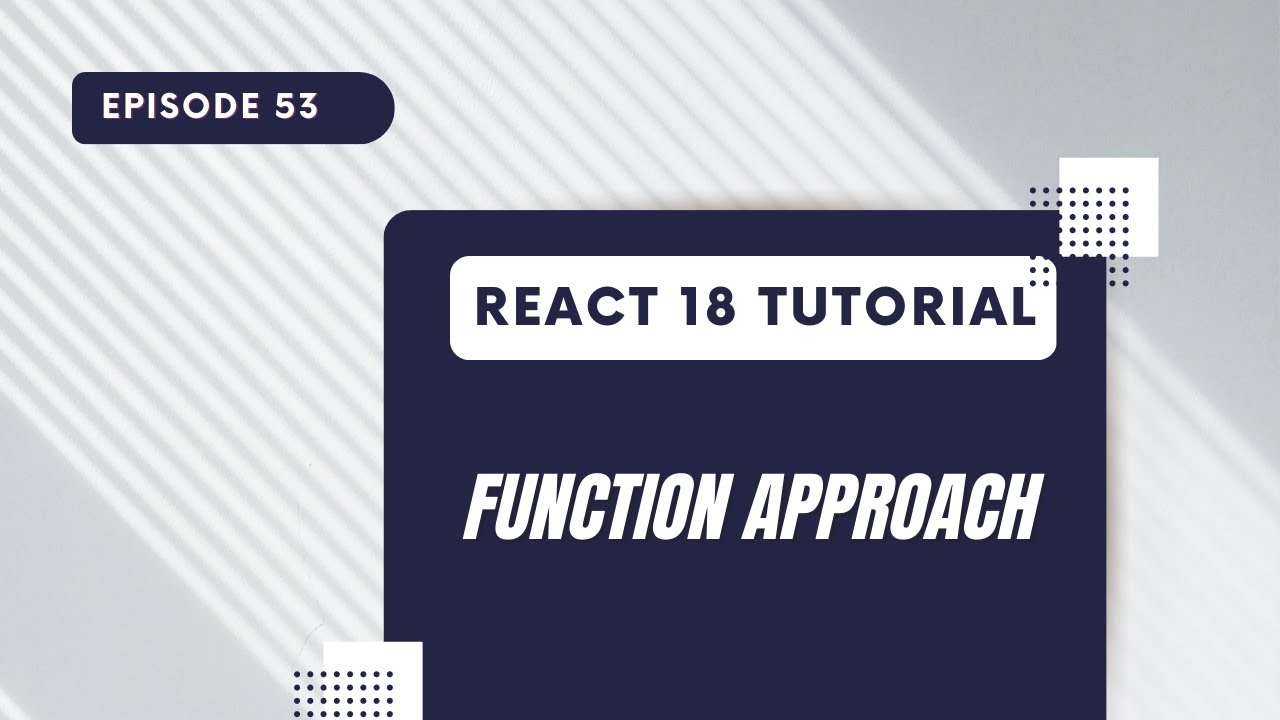 EPISODE 53

REACT 18 TUTORIAL

FUNCTION APPROACH